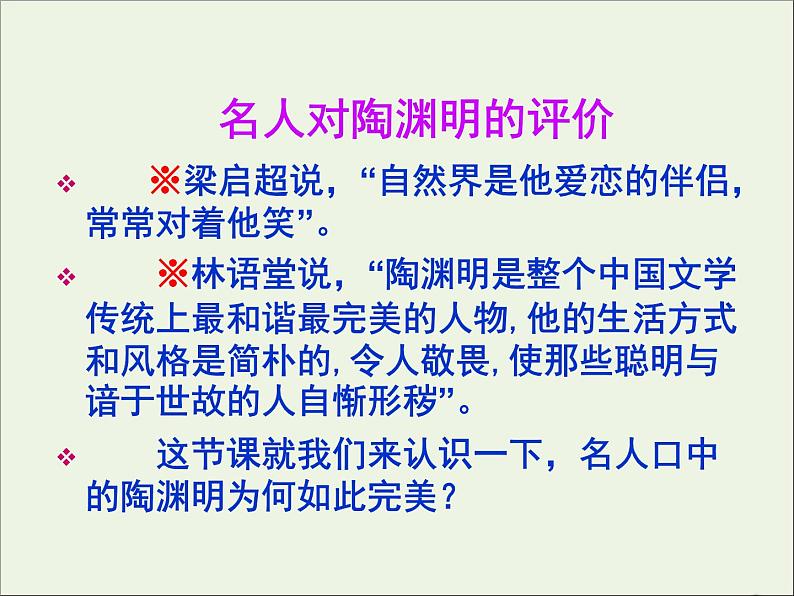 名人对陶渊明的评价

❖ ※梁启超说，“自然界是他爱恋的伴侣，常常对着他笑”。

❖ ※林语堂说，“陶渊明是整个中国文学传统上最和谐最完美的人物,他的生活方式和风格是简朴的,令人敬畏,使那些聪明与谙于世故的人自惭形秽”。

❖ 这节课就我们来认识一下，名人口中的陶渊明为何如此完美？